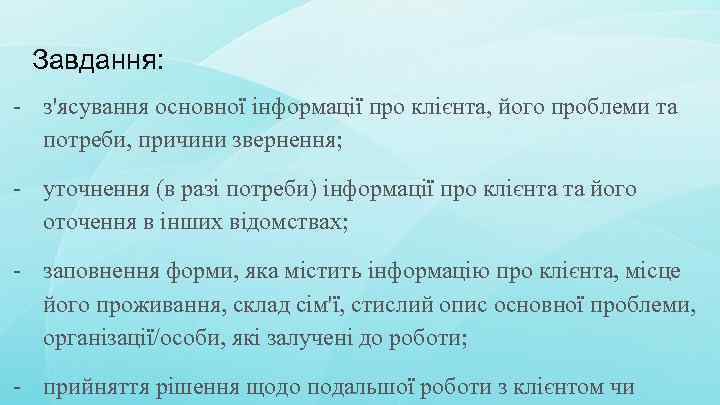 Завдання:

- з'ясування основної інформації про клієнта, його проблеми та потреби, причини звернення;

- уточнення (в разі потреби) інформації про клієнта та його оточення в інших відомствах;

- заповнення форми, яка містить інформацію про клієнта, місце його проживання, склад сім'ї, стислий опис основної проблеми, організації/особи, які залучені до роботи;

- прийняття рішення щодо подальшої роботи з клієнтом чи